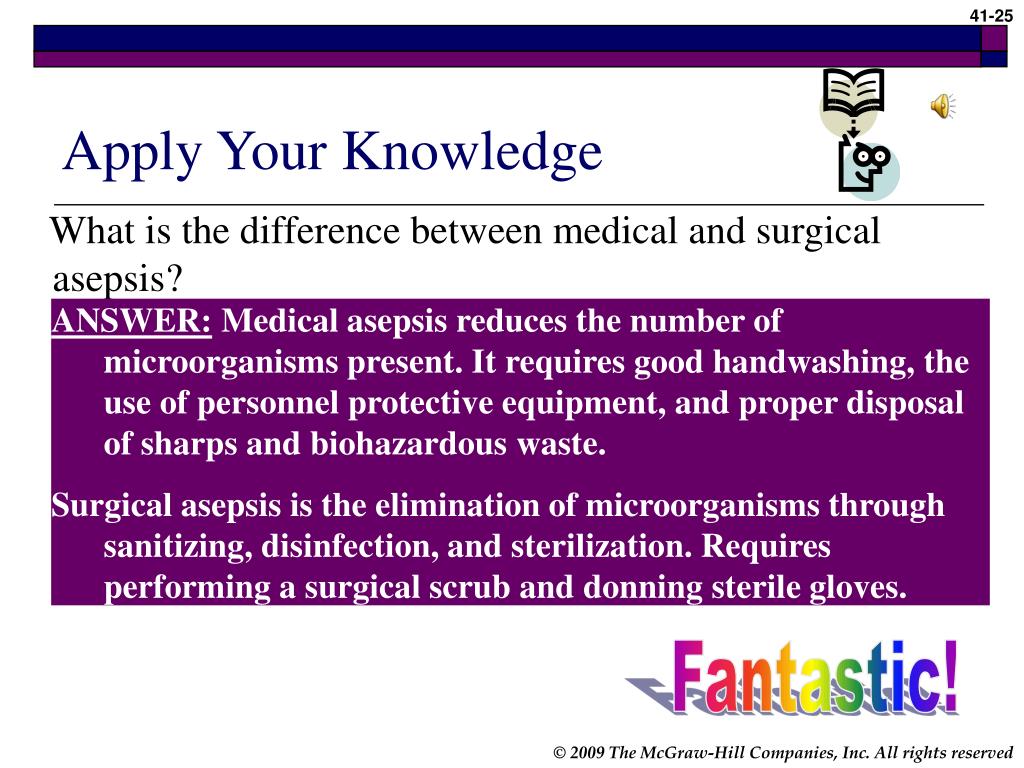 41-25

Apply Your Knowledge

What is the difference between medical and surgical asepsis?

ANSWER: Medical asepsis reduces the number of microorganisms present. It requires good handwashing, the use of personnel protective equipment, and proper disposal of sharps and biohazardous waste.

Surgical asepsis is the elimination of microorganisms through sanitizing, disinfection, and sterilization. Requires performing a surgical scrub and donning sterile gloves.

Fantastic!

© 2009 The McGraw-Hill Companies, Inc. All rights reserved